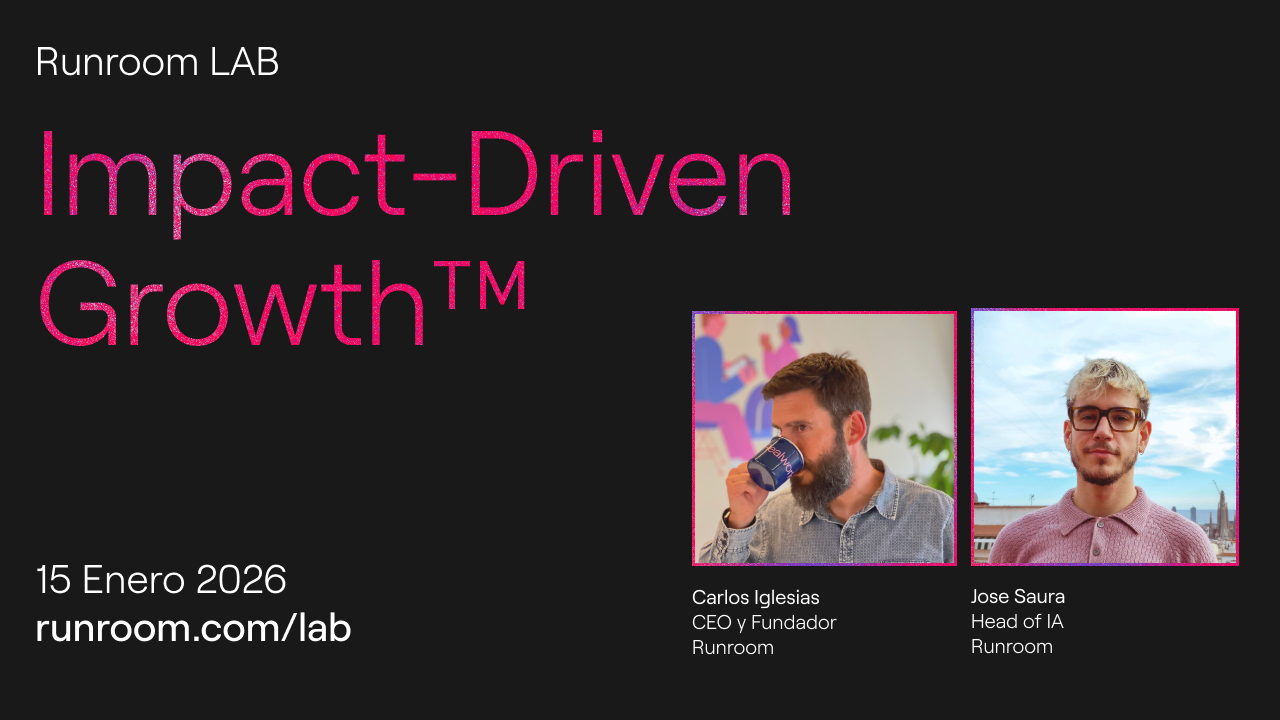 Runroom LAB

Impact-Driven Growth™

15 Enero 2026
runroom.com/lab

Carlos Iglesias
CEO y Fundador
Runroom

Jose Saura
Head of IA
Runroom